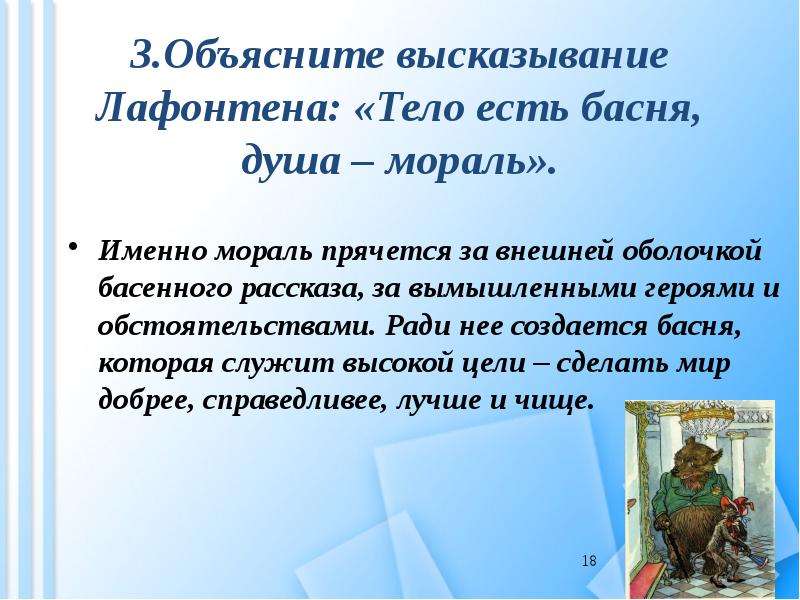 3.Объясните высказывание Лафонтена: «Тело есть басня, душа – мораль».

• Именно мораль прячется за внешней оболочкой басенного рассказа, за вымышленными героями и обстоятельствами. Ради нее создается басня, которая служит высокой цели – сделать мир добрее, справедливее, лучше и чище.

18